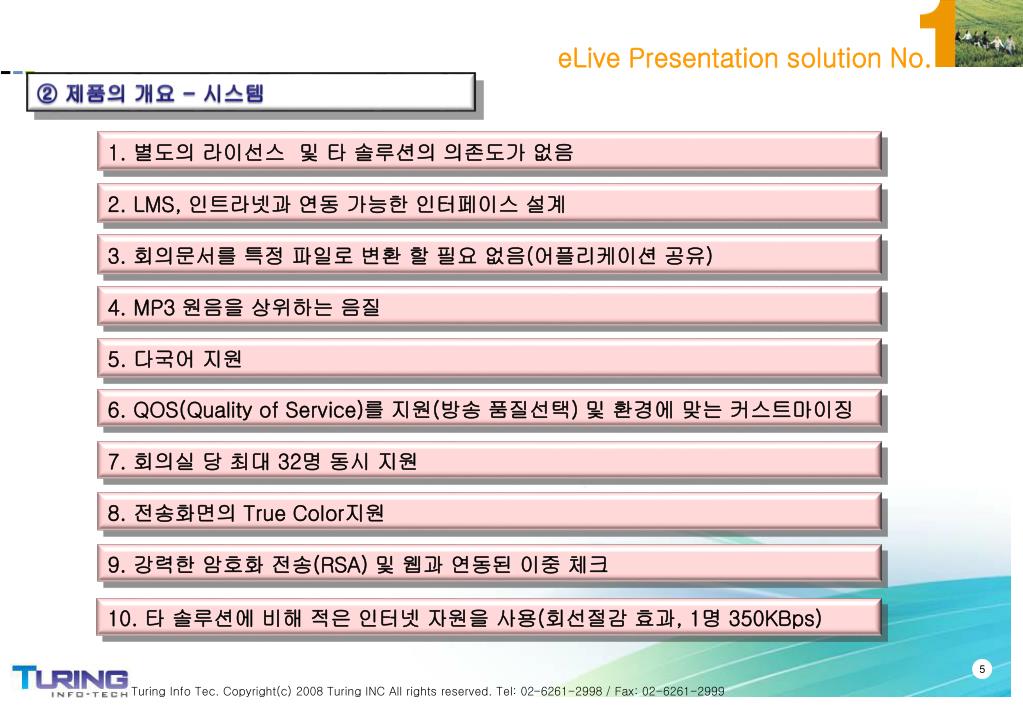 eLive Presentation solution No.1

② 제품의 개요 - 시스템

1. 별도의 라이선스 및 타 솔루션의 의존도가 없음

2. LMS, 인트라넷과 연동 가능한 인터페이스 설계

3. 회의문서를 특정 파일로 변환 할 필요 없음(어플리케이션 공유)

4. MP3 원음을 상위하는 음질

5. 다국어 지원

6. QOS(Quality of Service)를 지원(방송 품질선택) 및 환경에 맞는 커스트마이징

7. 회의실 당 최대 32명 동시 지원

8. 전송화면의 True Color지원

9. 강력한 암호화 전송(RSA) 및 웹과 연동된 이중 체크

10. 타 솔루션에 비해 적은 인터넷 자원을 사용(회선절감 효과, 1명 350KBps)

TURING INFO-TECH Turing Info Tec. Copyright(c) 2008 Turing INC All rights reserved. Tel: 02-6261-2998 / Fax: 02-6261-2999

5